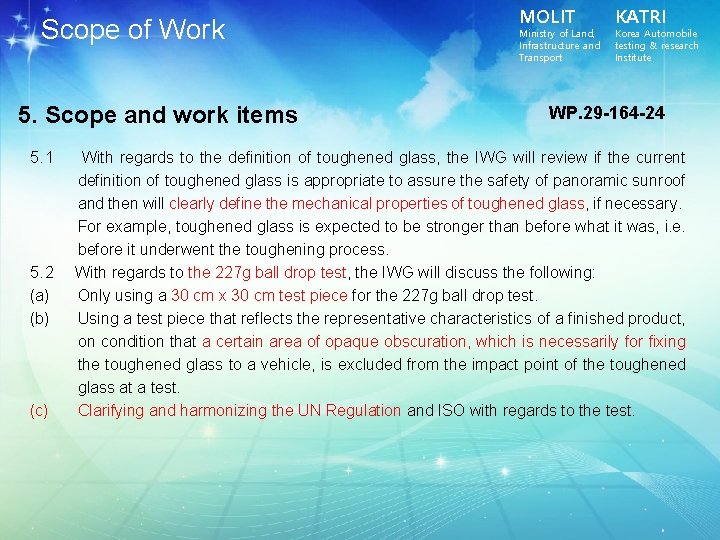 Scope of Work

MOLIT
Ministry of Land, Infrastructure and Transport

KATRI
Korea Automobile testing & research Institute

5. Scope and work items

WP.29-164-24

5.1 With regards to the definition of toughened glass, the IWG will review if the current definition of toughened glass is appropriate to assure the safety of panoramic sunroof and then will clearly define the mechanical properties of toughened glass, if necessary. For example, toughened glass is expected to be stronger than before what it was, i.e. before it underwent the toughening process.

5.2 With regards to the 227g ball drop test, the IWG will discuss the following:

(a) Only using a 30 cm x 30 cm test piece for the 227g ball drop test.

(b) Using a test piece that reflects the representative characteristics of a finished product, on condition that a certain area of opaque obscuration, which is necessarily for fixing the toughened glass to a vehicle, is excluded from the impact point of the toughened glass at a test.

(c) Clarifying and harmonizing the UN Regulation and ISO with regards to the test.